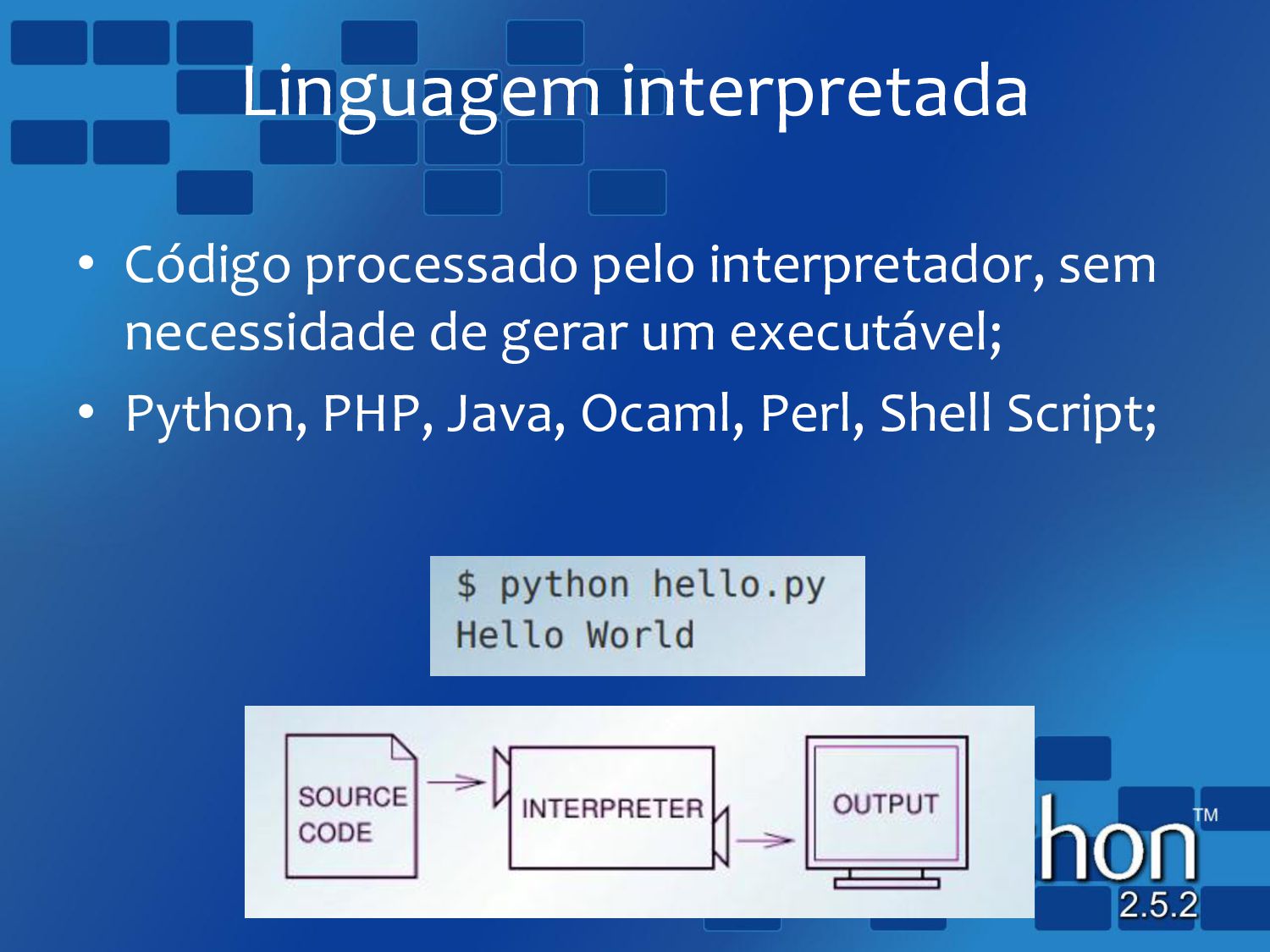 Linguagem interpretada

• Código processado pelo interpretador, sem necessidade de gerar um executável;
• Python, PHP, Java, Ocaml, Perl, Shell Script;

$ python hello.py
Hello World

SOURCE CODE

INTERPRETER

OUTPUT

hon™
2.5.2